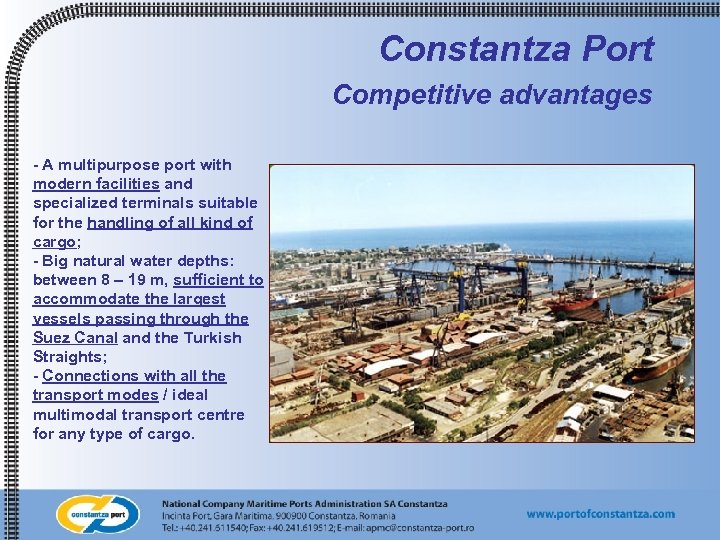 Constantza Port

Competitive advantages

- A multipurpose port with modern facilities and specialized terminals suitable for the handling of all kind of cargo;
- Big natural water depths: between 8 – 19 m, sufficient to accommodate the largest vessels passing through the Suez Canal and the Turkish Straights;
- Connections with all the transport modes / ideal multimodal transport centre for any type of cargo.

constantza port

National Company Maritime Ports Administration SA Constantza
Incinta Port, Gara Maritima, 900900 Constantza, Romania
Tel.: +40.241.611540; Fax: +40.241.619512; E-mail: apmc@constantza-port.ro

www.portofconstantza.com